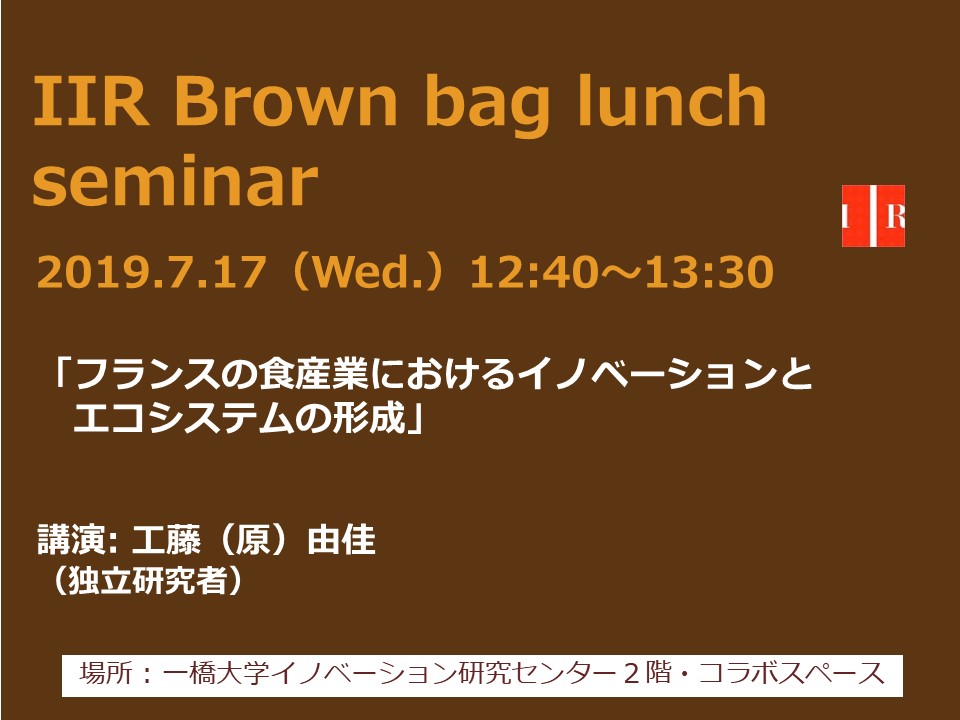 IIR Brown bag lunch seminar

I R

2019.7.17（Wed.）12:40～13:30

「フランスの食産業におけるイノベーションとエコシステムの形成」

講演: 工藤（原）由佳
（独立研究者）

場所：一橋大学イノベーション研究センター２階・コラボスペース